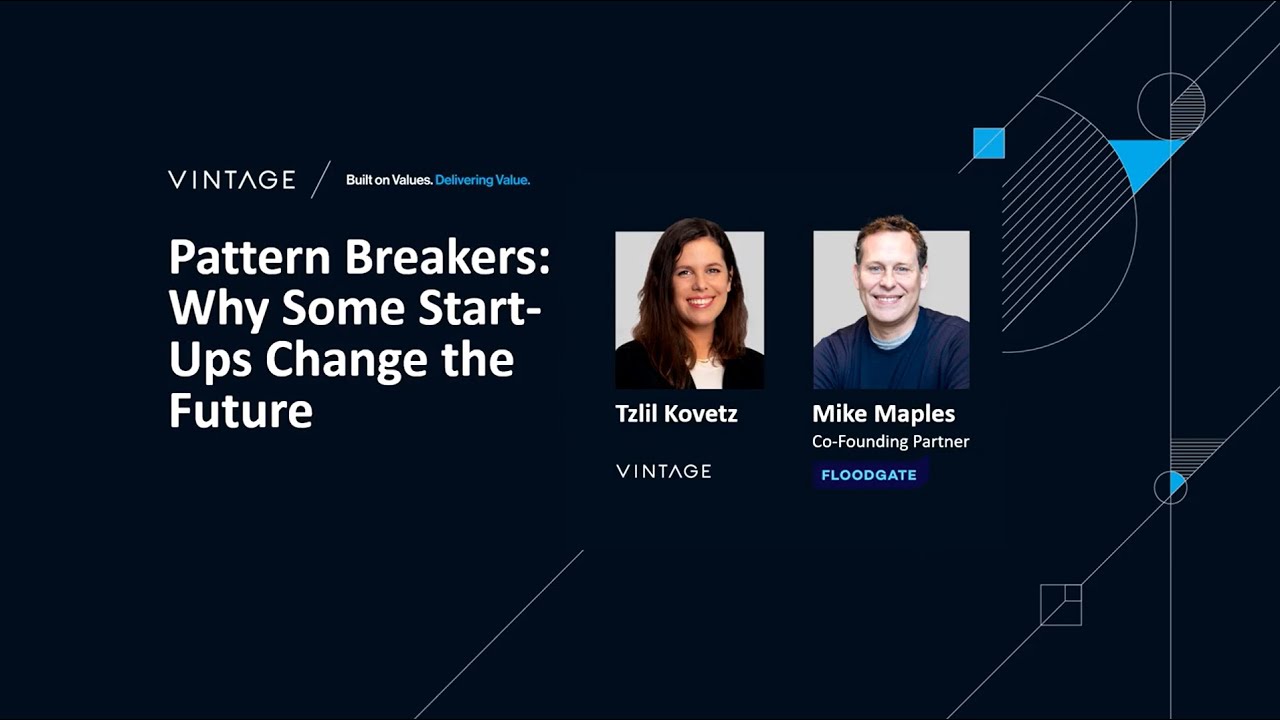 VINTAGE / Built on Values. Delivering Value.

Pattern Breakers: Why Some Start-Ups Change the Future

Tzlil Kovetz

VINTAGE

Mike Maples
Co-Founding Partner

FLOODGATE